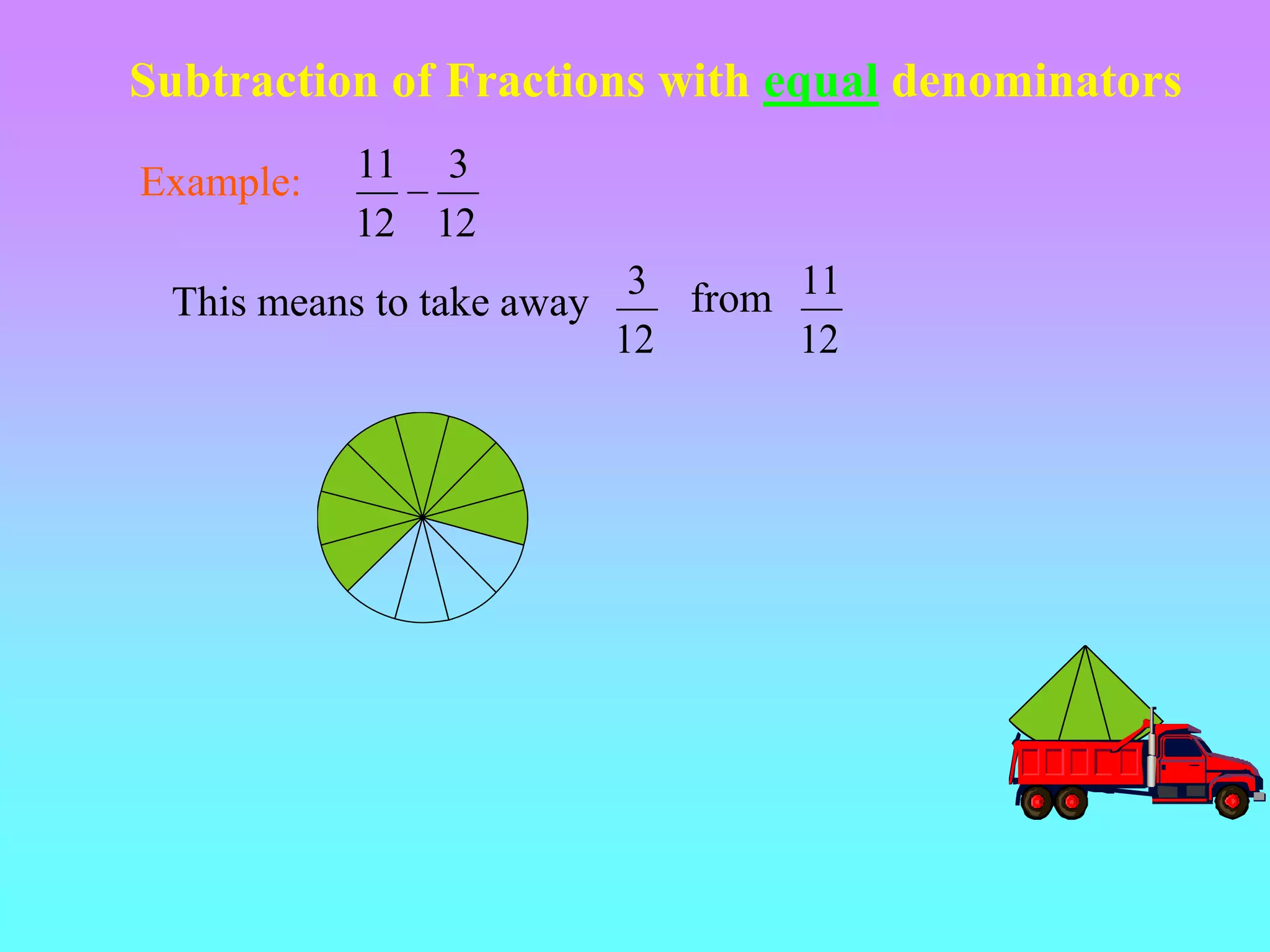 Subtraction of Fractions with equal denominators

Example: $\frac{11}{12} - \frac{3}{12}$

This means to take away $\frac{3}{12}$ from $\frac{11}{12}$